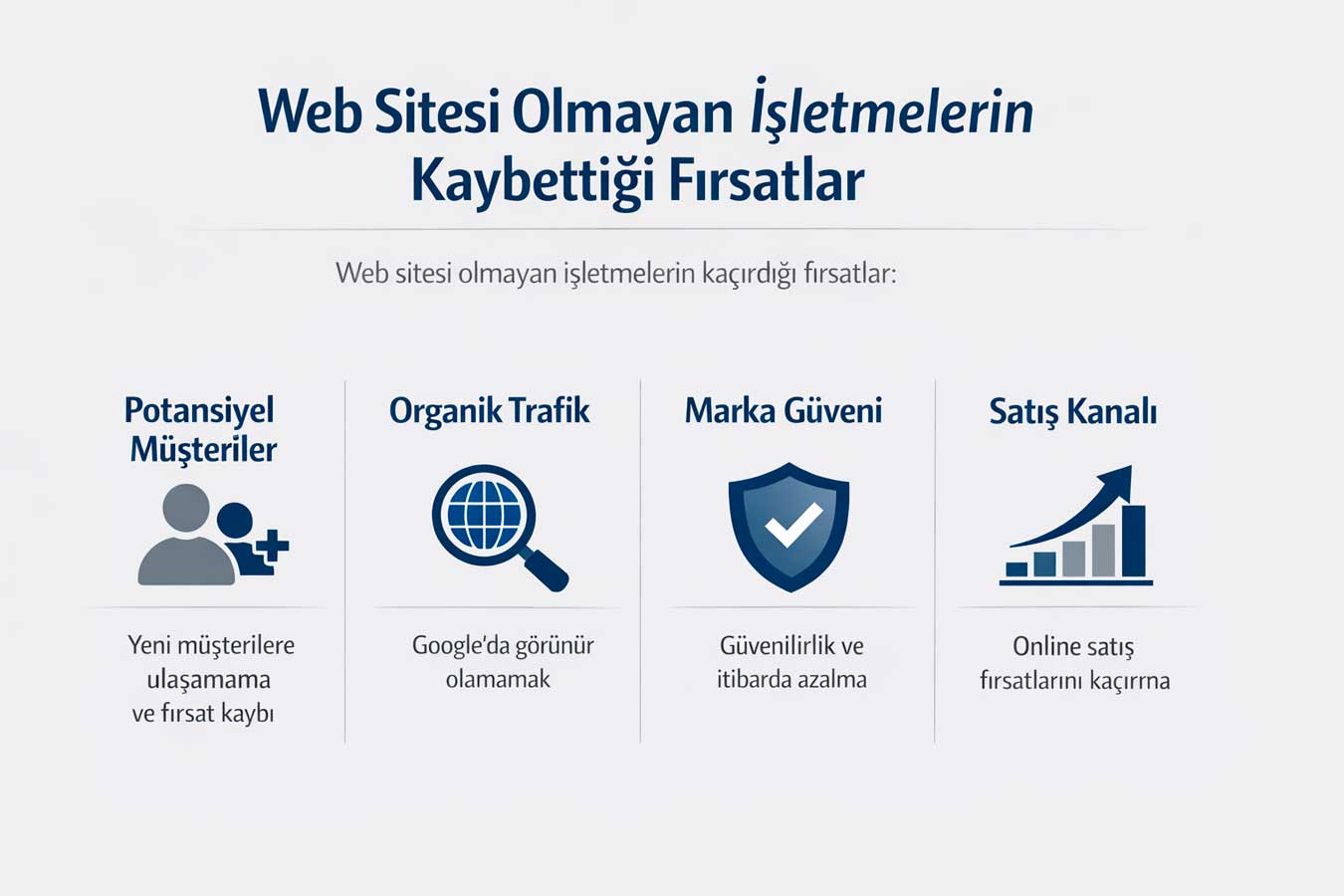 Web Sitesi Olmayan İşletmelerin Kaybettiği Fırsatlar

Web sitesi olmayan işletmelerin kaçırdığı fırsatlar:

Potansiyel Müşteriler

Yeni müşterilere ulaşamama ve fırsat kaybı

Organik Trafik

Google'da görünür olamamak

Marka Güveni

Güvenilirlik ve itibarda azalma

Satış Kanalı

Online satış fırsatlarını kaçırrna